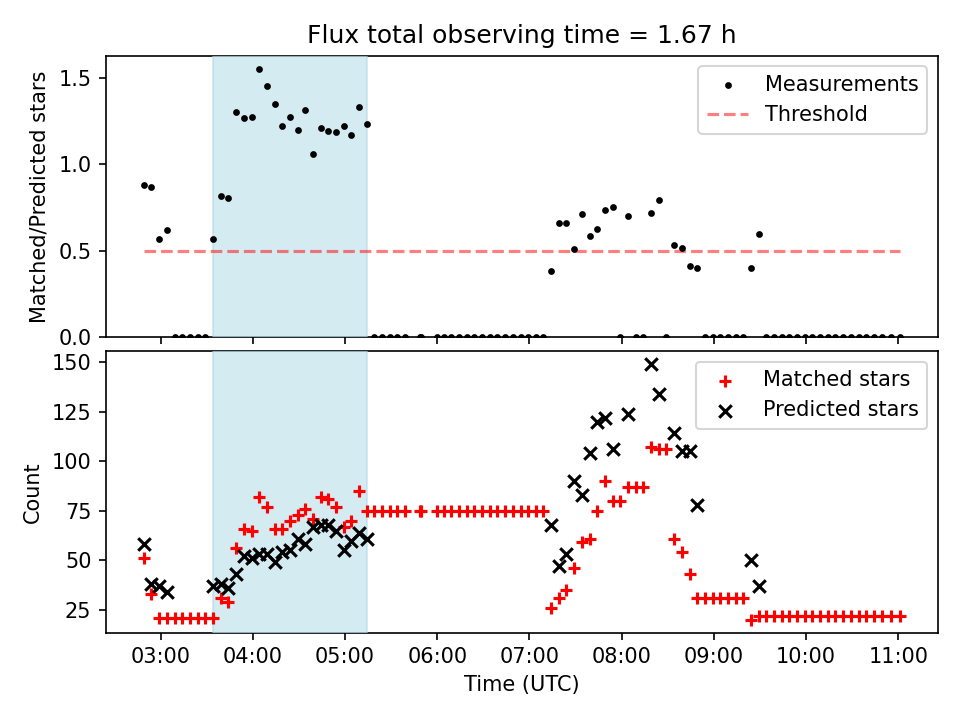 Flux total observing time = 1.67 h

Matched/Predicted stars

1.5
1.0
0.5
0.0

Measurements
Threshold

Count

150
125
100
75
50
25

Matched stars
Predicted stars

03:00
04:00
05:00
06:00
07:00
08:00
09:00
10:00
11:00

Time (UTC)